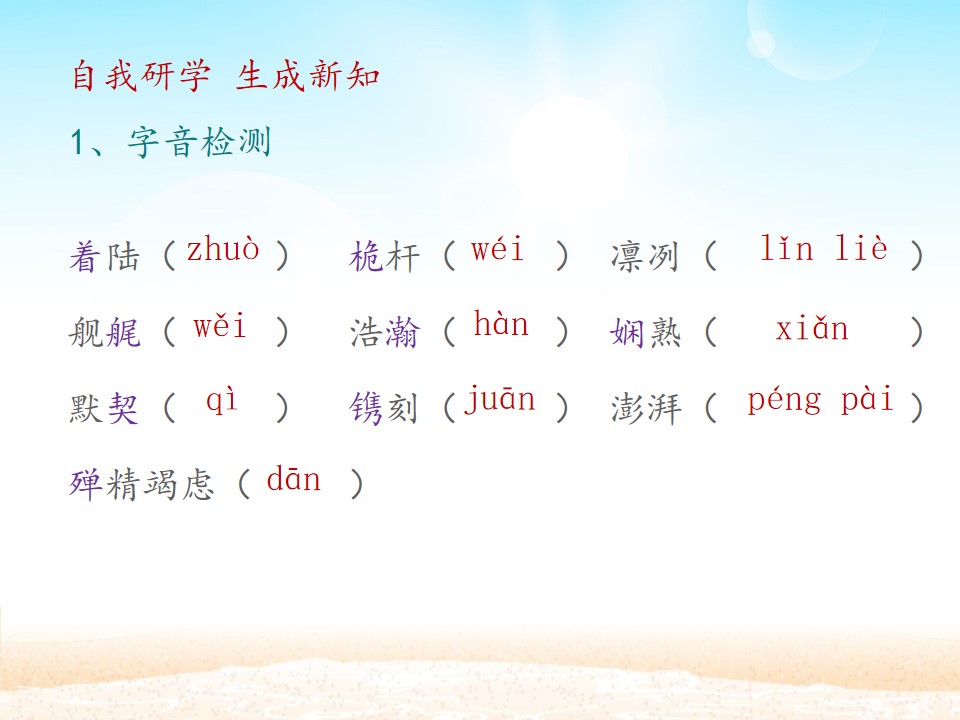 自我研学 生成新知

1、字音检测

着陆（zhuò） 桅杆（wéi） 凛冽（lǐn liè）

舰艉（wěi） 浩瀚（hàn） 娴熟（xiǎn）

默契（qì） 镌刻（juān） 澎湃（péng pài）

殚精竭虑（dān）